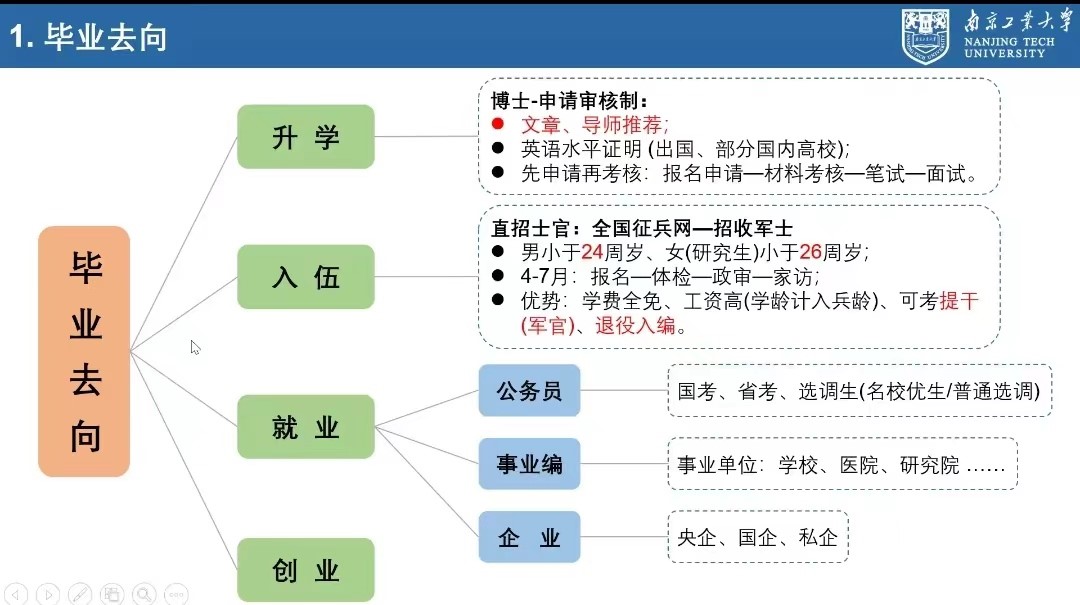 1. 毕业去向

南京工業大學
NANJING TECH UNIVERSITY

毕业去向

升 学

博士-申请审核制：
● 文章、导师推荐；
● 英语水平证明 (出国、部分国内高校)；
● 先申请再考核：报名申请—材料考核—笔试—面试。

入 伍

直招士官：全国征兵网—招收军士
● 男小于24周岁、女(研究生)小于26周岁；
● 4-7月：报名—体检—政审—家访；
● 优势：学费全免、工资高(学龄计入兵龄)、可考提干(军官)、退役入编。

就 业

公务员

国考、省考、选调生(名校优生/普通选调)

事业编

事业单位：学校、医院、研究院 ……

企 业

央企、国企、私企

创 业